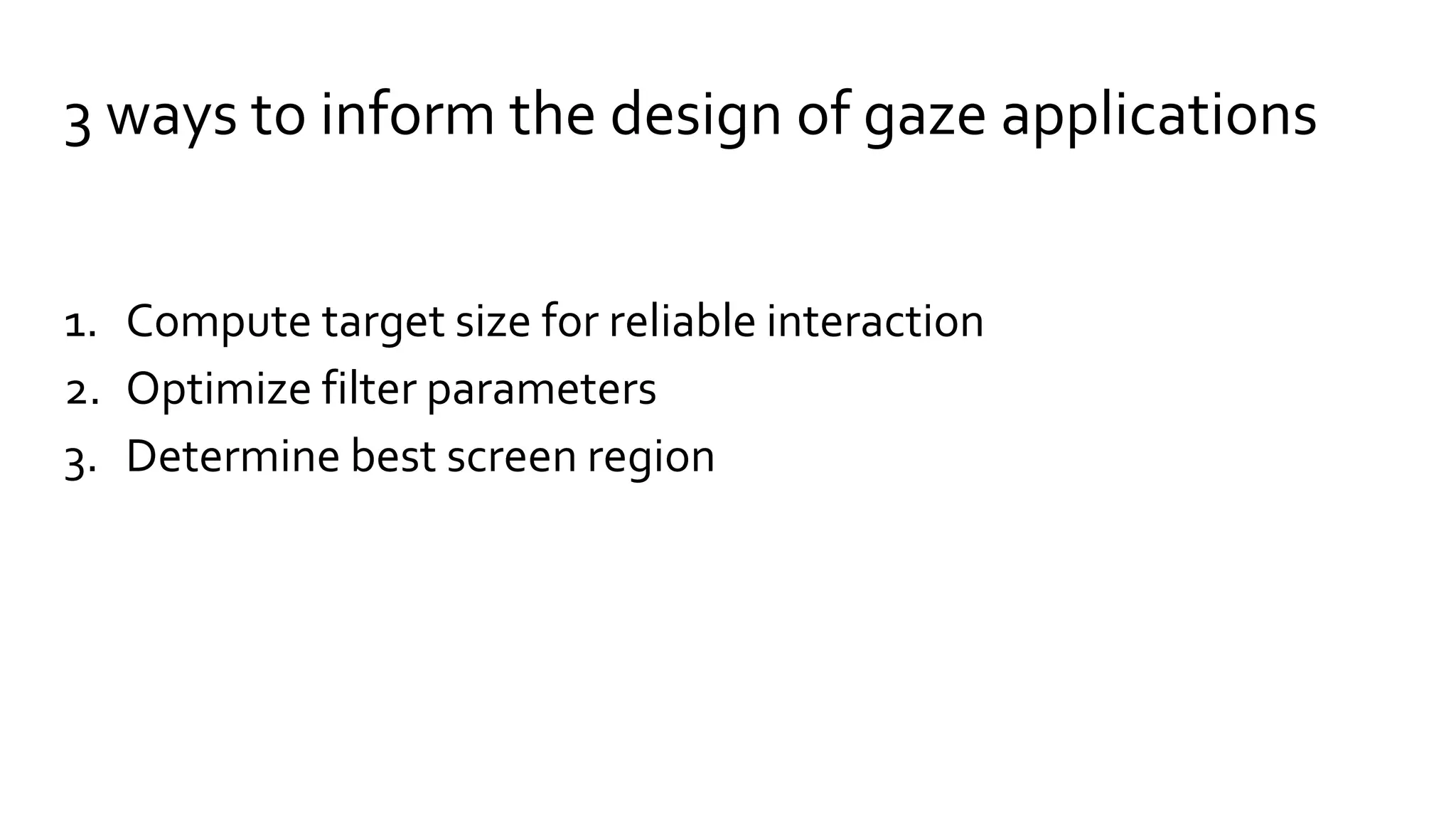 3 ways to inform the design of gaze applications

1. Compute target size for reliable interaction
2. Optimize filter parameters
3. Determine best screen region